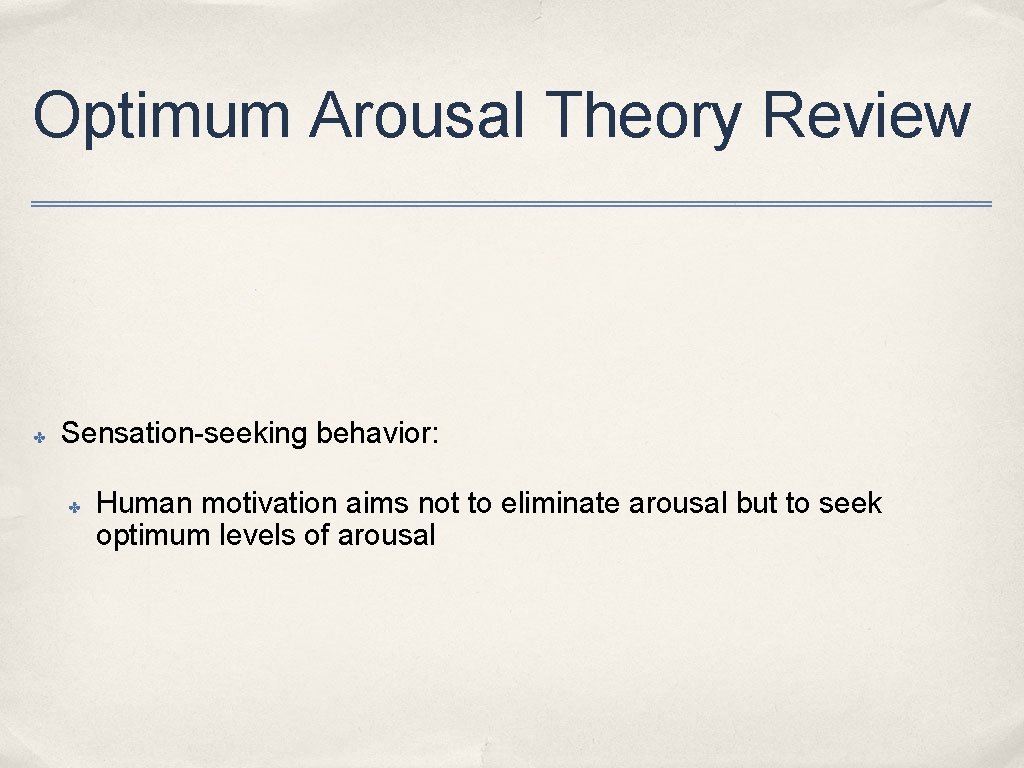 Optimum Arousal Theory Review

✤ Sensation-seeking behavior:

✤ Human motivation aims not to eliminate arousal but to seek optimum levels of arousal